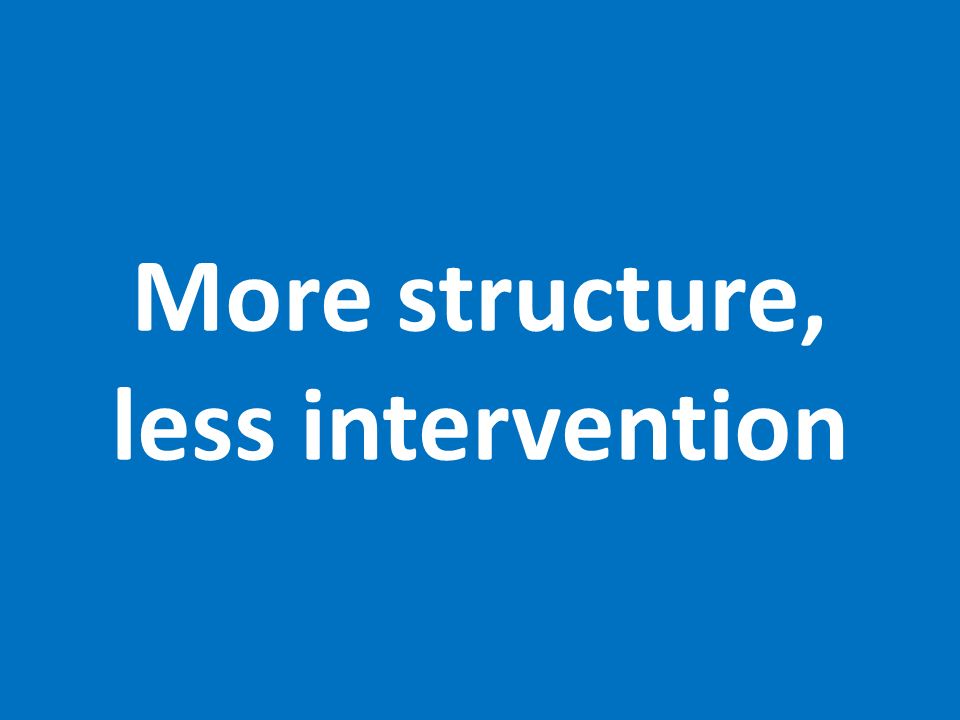 More structure, less intervention